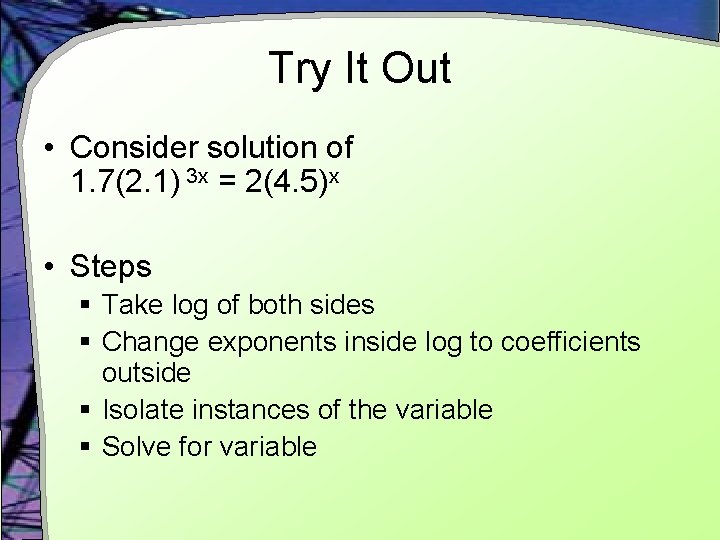 Try It Out

• Consider solution of $1.7(2.1)^{3x} = 2(4.5)^x$

• Steps
  ▪ Take log of both sides
  ▪ Change exponents inside log to coefficients outside
  ▪ Isolate instances of the variable
  ▪ Solve for variable